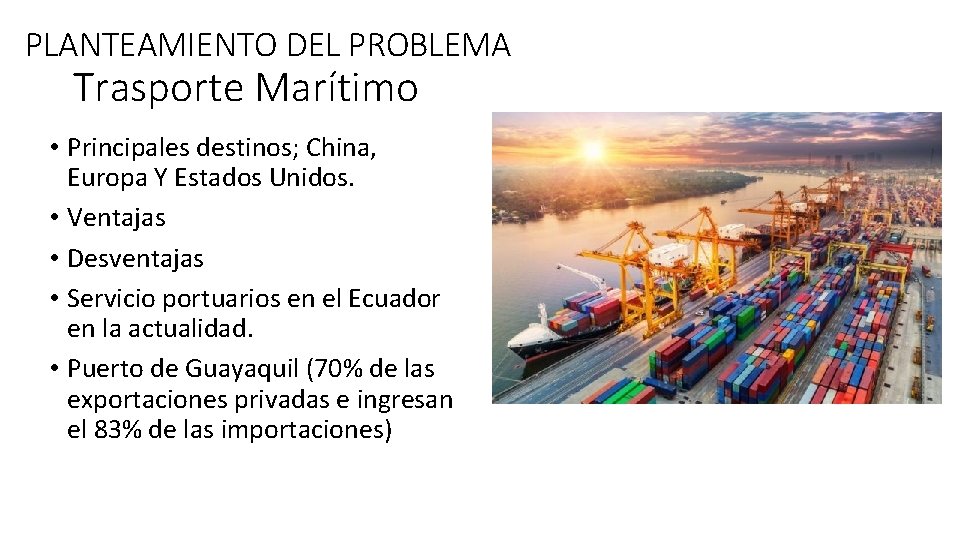 PLANTEAMIENTO DEL PROBLEMA
Trasporte Marítimo

• Principales destinos; China, Europa Y Estados Unidos.
• Ventajas
• Desventajas
• Servicio portuarios en el Ecuador en la actualidad.
• Puerto de Guayaquil (70% de las exportaciones privadas e ingresan el 83% de las importaciones)